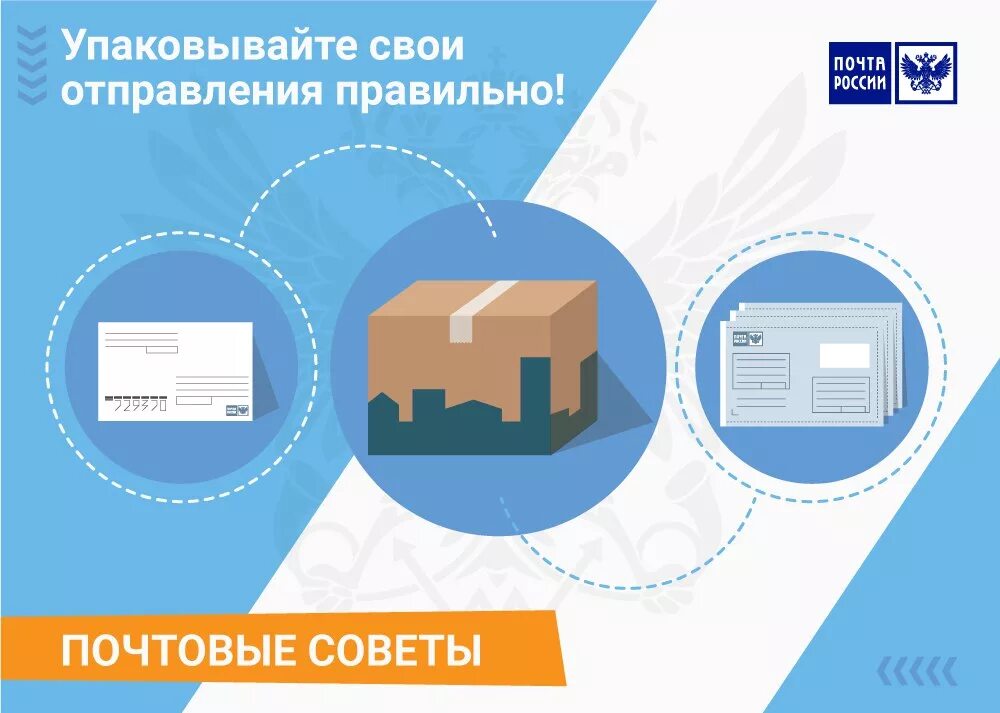 Упаковывайте свои отправления правильно!

ПОЧТА РОССИИ

ПОЧТОВЫЕ СОВЕТЫ